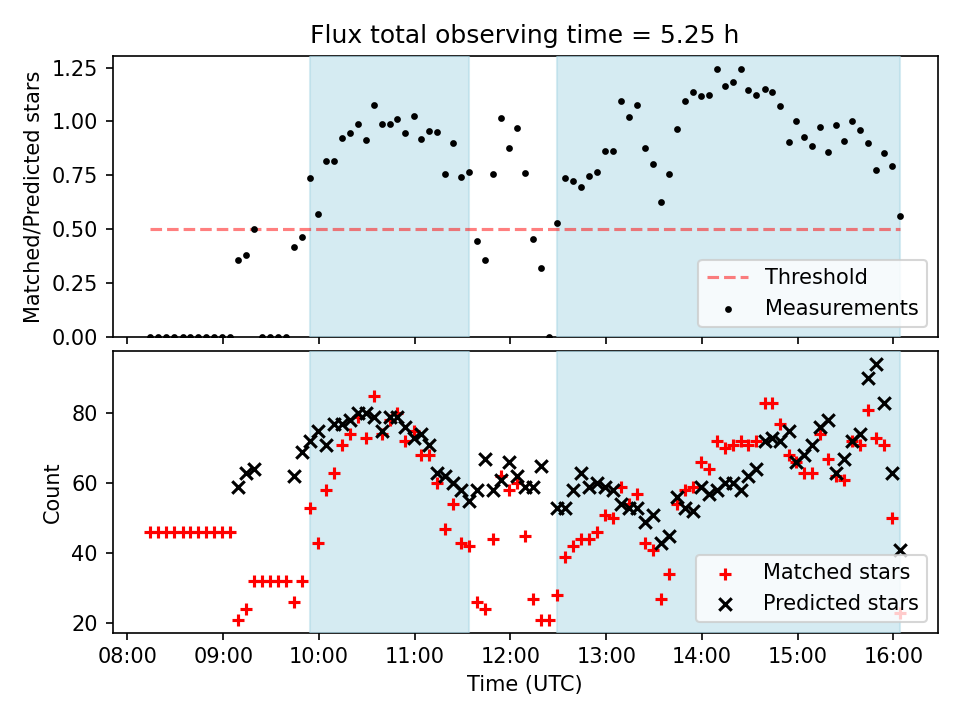 Flux total observing time = 5.25 h

Matched/Predicted stars

1.25
1.00
0.75
0.50
0.25
0.00

Threshold
Measurements

Count

80
60
40
20

Matched stars
Predicted stars

08:00 09:00 10:00 11:00 12:00 13:00 14:00 15:00 16:00

Time (UTC)